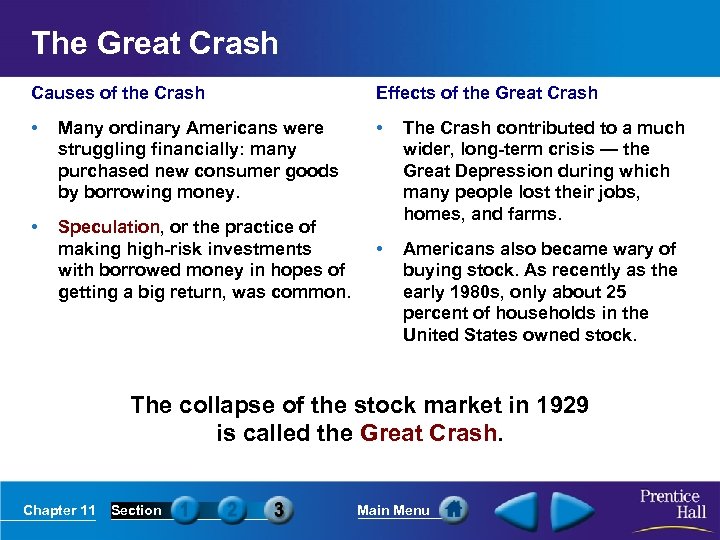 The Great Crash

Causes of the Crash

• Many ordinary Americans were struggling financially: many purchased new consumer goods by borrowing money.

• Speculation, or the practice of making high-risk investments with borrowed money in hopes of getting a big return, was common.

Effects of the Great Crash

• The Crash contributed to a much wider, long-term crisis — the Great Depression during which many people lost their jobs, homes, and farms.

• Americans also became wary of buying stock. As recently as the early 1980s, only about 25 percent of households in the United States owned stock.

The collapse of the stock market in 1929 is called the Great Crash.

Chapter 11 Section 1 2 3 Main Menu Prentice Hall